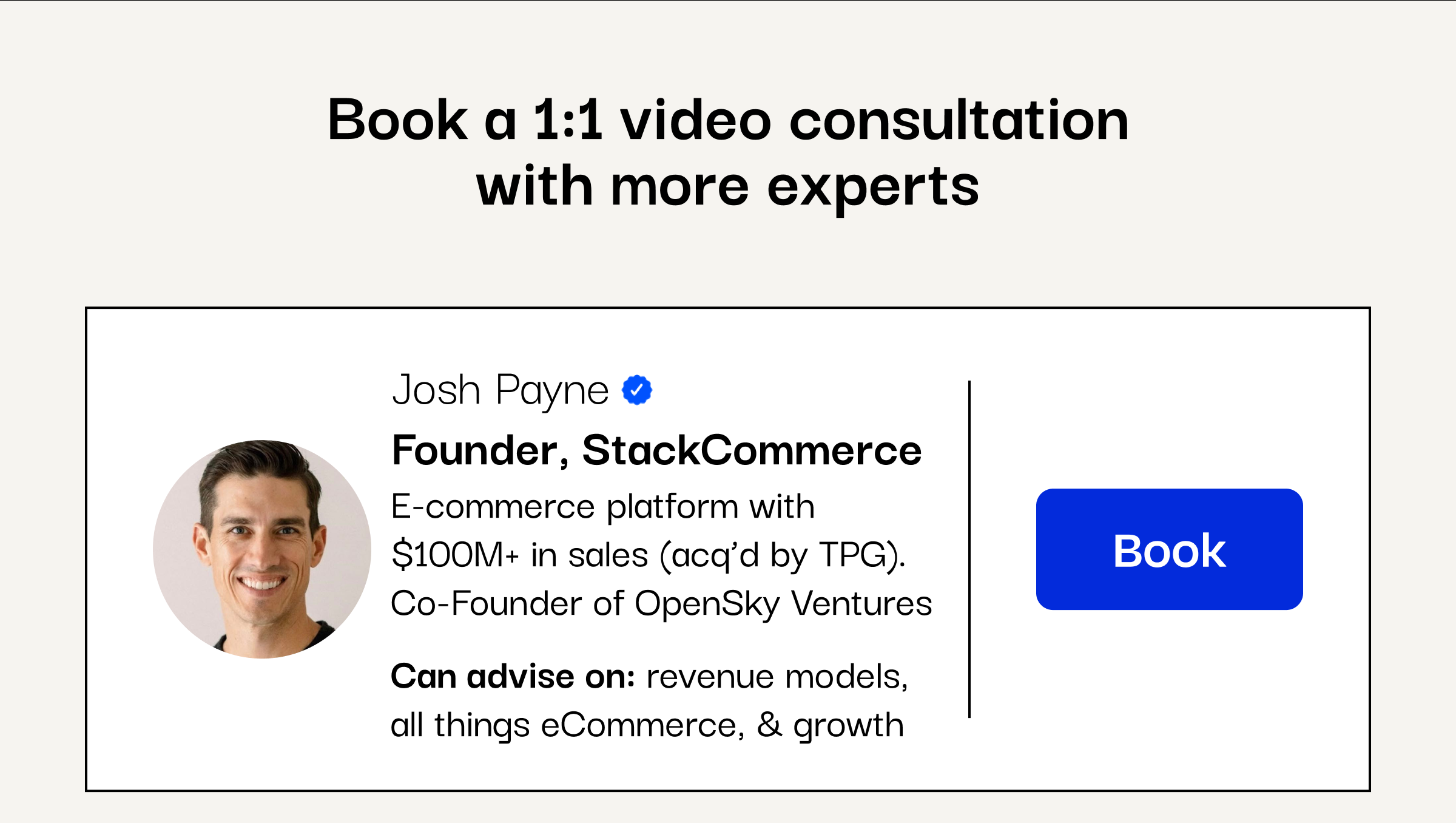 Book a 1:1 video consultation with more experts

Josh Payne

Founder, StackCommerce

E-commerce platform with $100M+ in sales (acq'd by TPG). Co-Founder of OpenSky Ventures

Can advise on: revenue models, all things eCommerce, & growth

Book